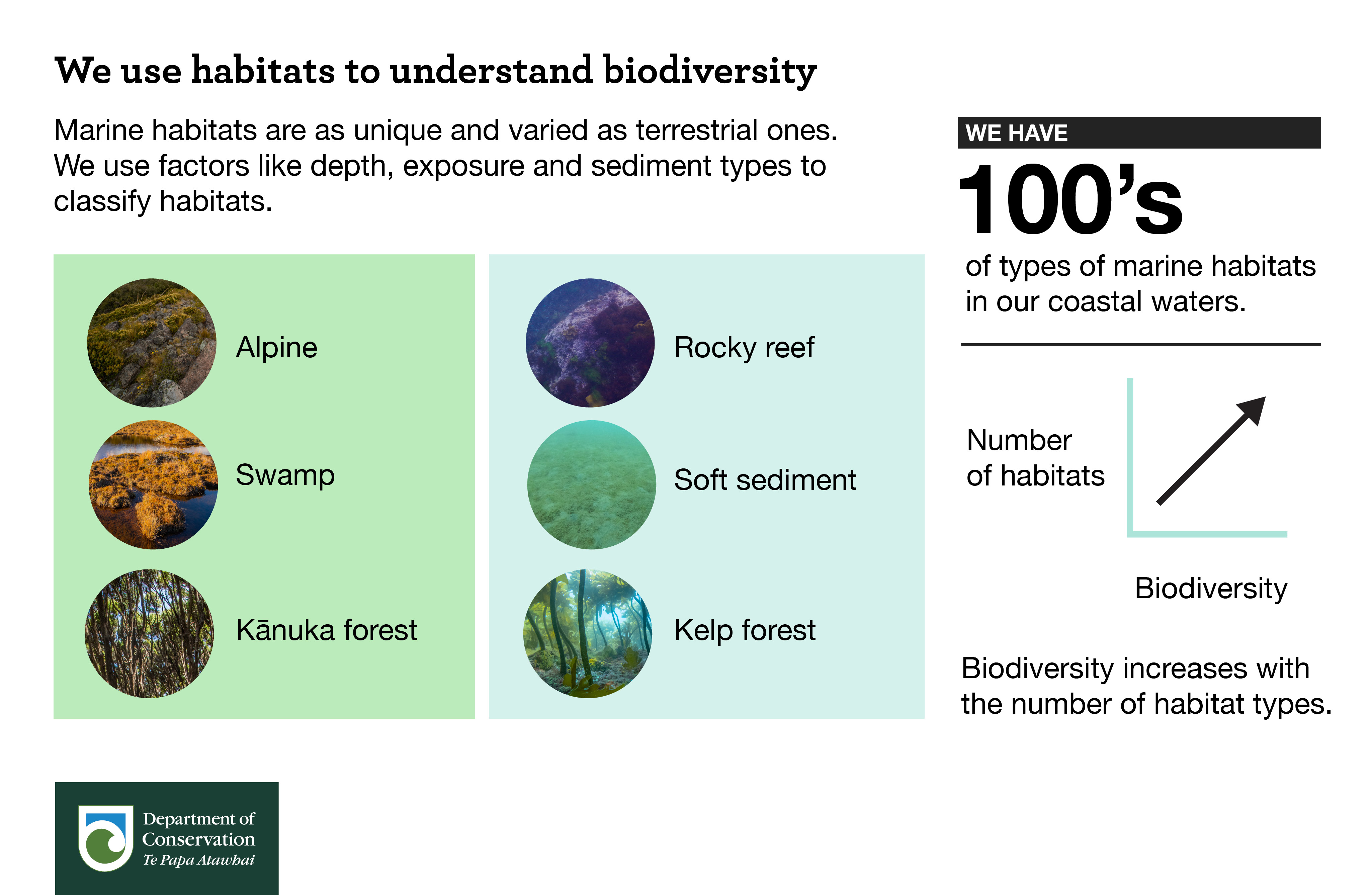 We use habitats to understand biodiversity

Marine habitats are as unique and varied as terrestrial ones. We use factors like depth, exposure and sediment types to classify habitats.

Alpine

Swamp

Kānuka forest

Rocky reef

Soft sediment

Kelp forest

WE HAVE

100's

of types of marine habitats in our coastal waters.

Number of habitats

Biodiversity

Biodiversity increases with the number of habitat types.

Department of Conservation
Te Papa Atawhai